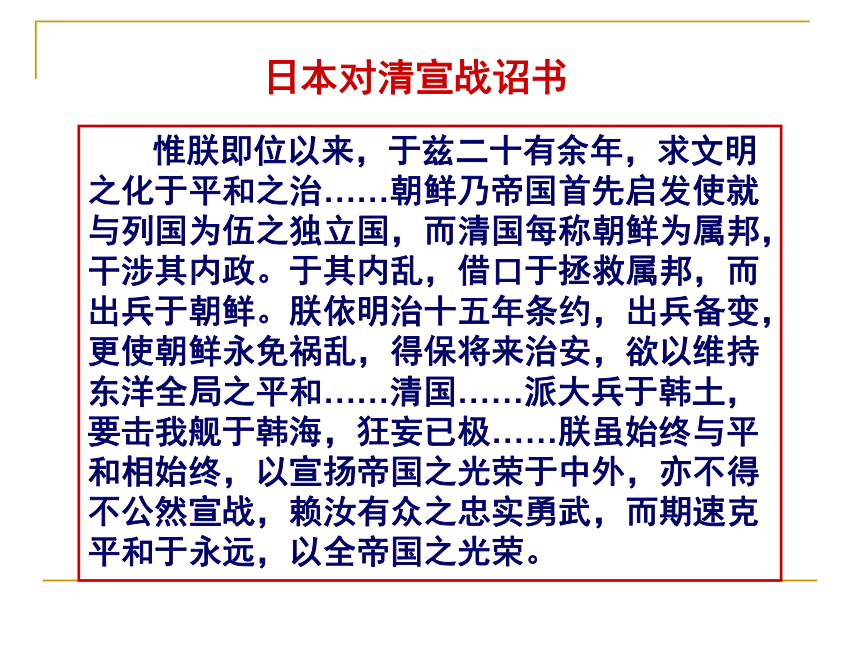 日本对清宣战诏书

惟朕即位以来，于兹二十有余年，求文明之化于平和之治……朝鲜乃帝国首先启发使就与列国为伍之独立国，而清国每称朝鲜为属邦，干涉其内政。于其内乱，借口于拯救属邦，而出兵于朝鲜。朕依明治十五年条约，出兵备变，更使朝鲜永免祸乱，得保将来治安，欲以维持东洋全局之平和……清国……派大兵于韩土，要击我舰于韩海，狂妄已极……朕虽始终与平和相始终，以宣扬帝国之光荣于中外，亦不得不公然宣战，赖汝有众之忠实勇武，而期速克平和于永远，以全帝国之光荣。